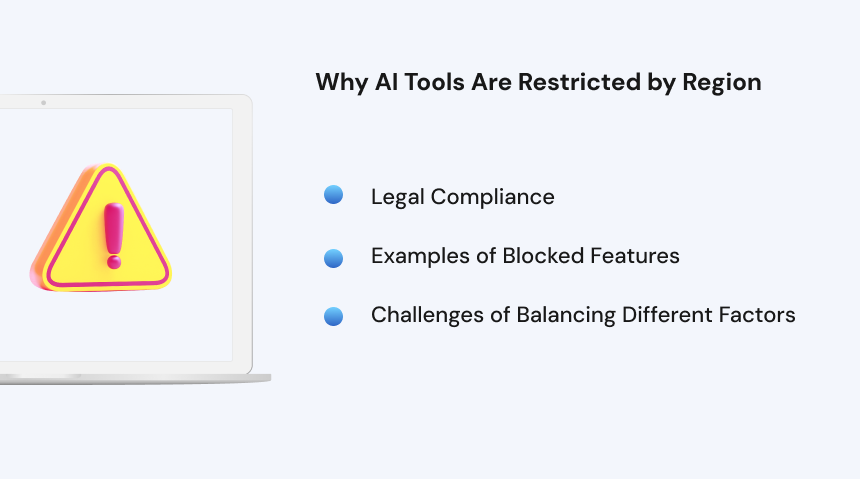 Why AI Tools Are Restricted by Region

Legal Compliance

Examples of Blocked Features

Challenges of Balancing Different Factors